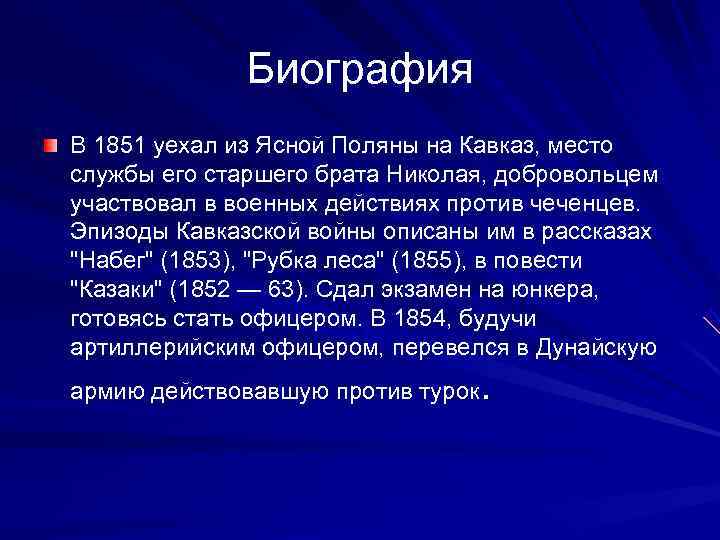 Биография

В 1851 уехал из Ясной Поляны на Кавказ, место службы его старшего брата Николая, добровольцем участвовал в военных действиях против чеченцев. Эпизоды Кавказской войны описаны им в рассказах "Набег" (1853), "Рубка леса" (1855), в повести "Казаки" (1852 — 63). Сдал экзамен на юнкера, готовясь стать офицером. В 1854, будучи артиллерийским офицером, перевелся в Дунайскую армию действовавшую против турок.